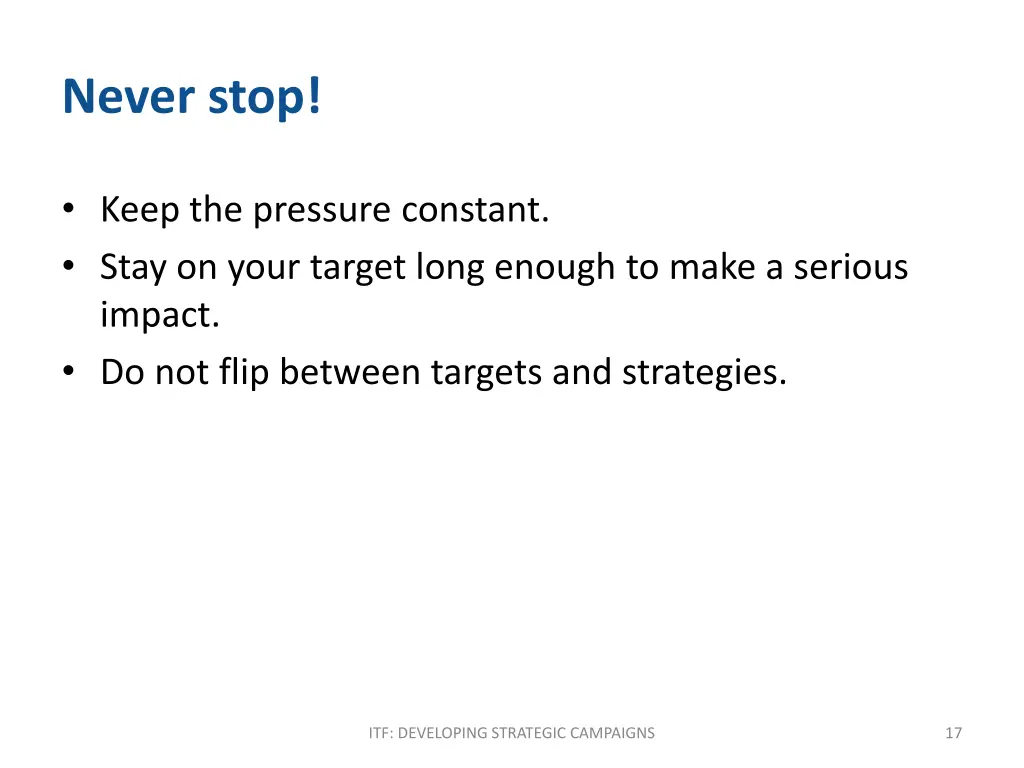 Never stop!

• Keep the pressure constant.
• Stay on your target long enough to make a serious impact.
• Do not flip between targets and strategies.

ITF: DEVELOPING STRATEGIC CAMPAIGNS

17